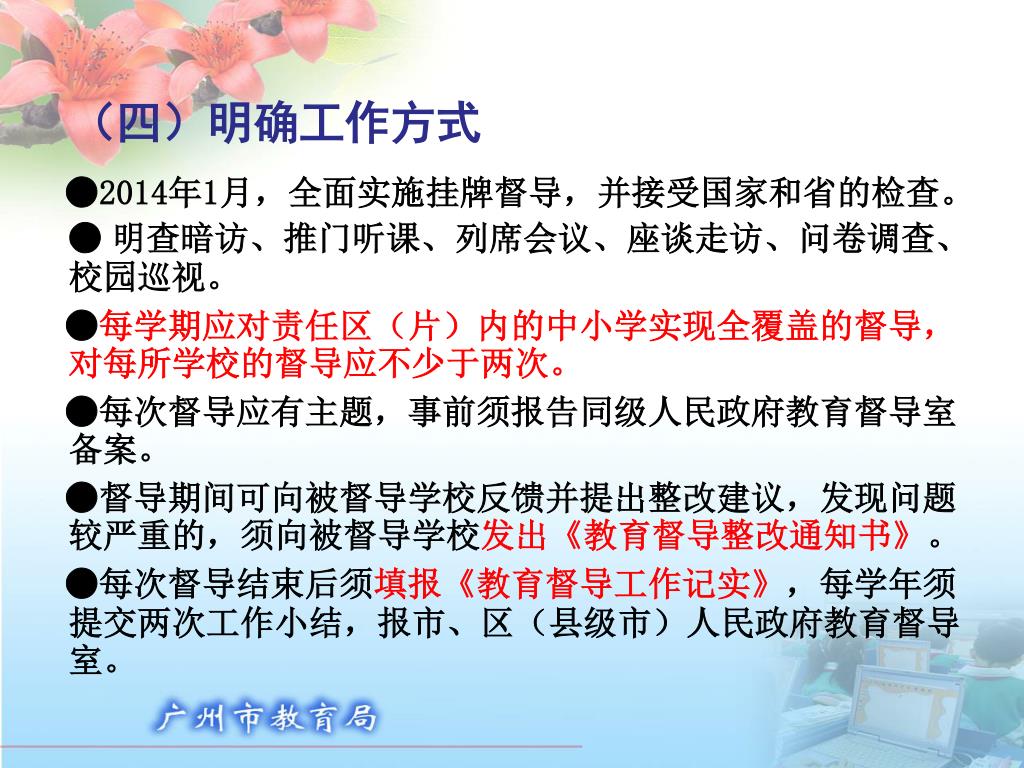 （四）明确工作方式

●2014年1月，全面实施挂牌督导，并接受国家和省的检查。

● 明查暗访、推门听课、列席会议、座谈走访、问卷调查、校园巡视。

●每学期应对责任区（片）内的中小学实现全覆盖的督导，对每所学校的督导应不少于两次。

●每次督导应有主题，事前须报告同级人民政府教育督导室备案。

●督导期间可向被督导学校反馈并提出整改建议，发现问题较严重的，须向被督导学校发出《教育督导整改通知书》。

●每次督导结束后须填报《教育督导工作记实》，每学年须提交两次工作小结，报市、区（县级市）人民政府教育督导室。

广州市教育局